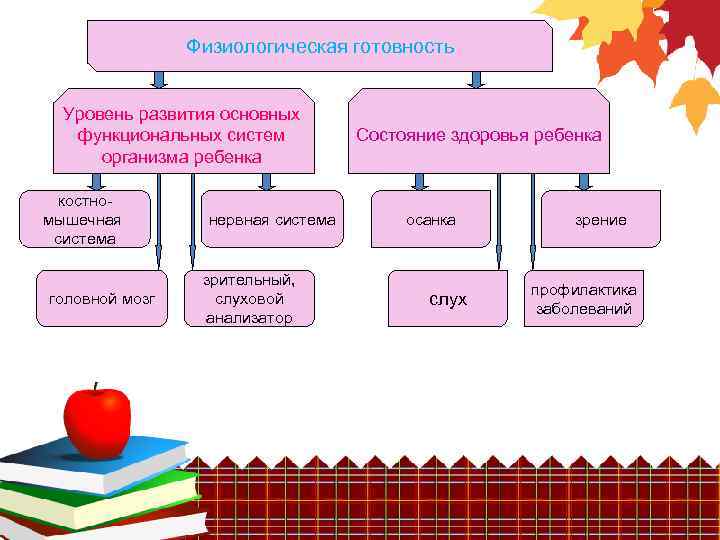 Физиологическая готовность

Уровень развития основных функциональных систем организма ребенка

Состояние здоровья ребенка

костно-мышечная система

нервная система

осанка

зрение

головной мозг

зрительный, слуховой анализатор

слух

профилактика заболеваний